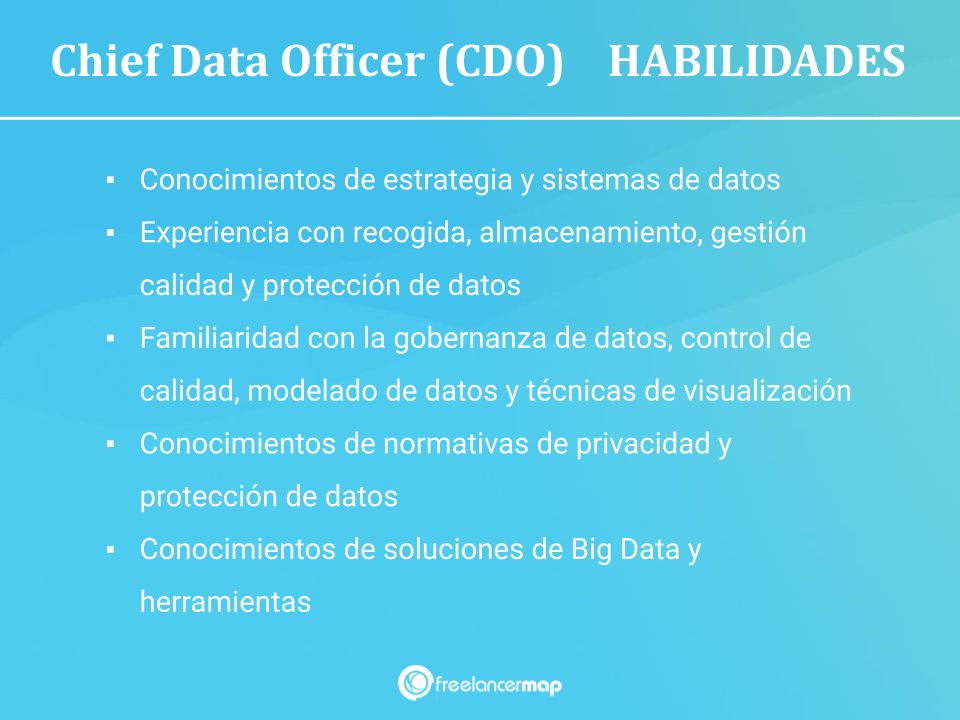 Chief Data Officer (CDO) HABILIDADES

▪ Conocimientos de estrategia y sistemas de datos
▪ Experiencia con recogida, almacenamiento, gestión calidad y protección de datos
▪ Familiaridad con la gobernanza de datos, control de calidad, modelado de datos y técnicas de visualización
▪ Conocimientos de normativas de privacidad y protección de datos
▪ Conocimientos de soluciones de Big Data y herramientas

freelancermap